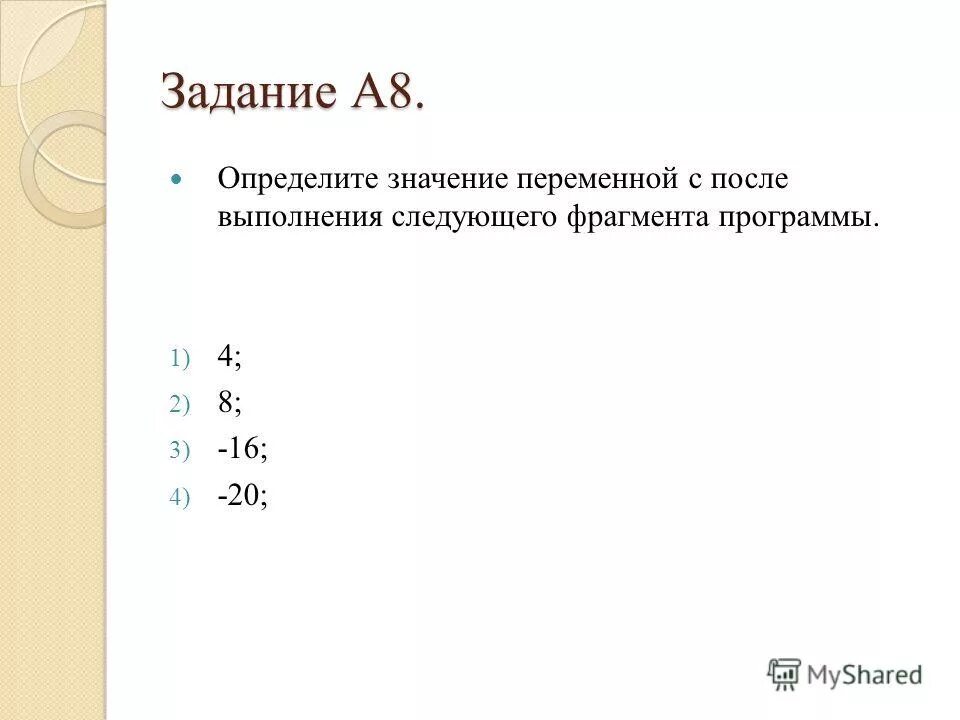 Задание А8.

Определите значение переменной с после выполнения следующего фрагмента программы.

1) 4;
2) 8;
3) -16;
4) -20;

MyShared